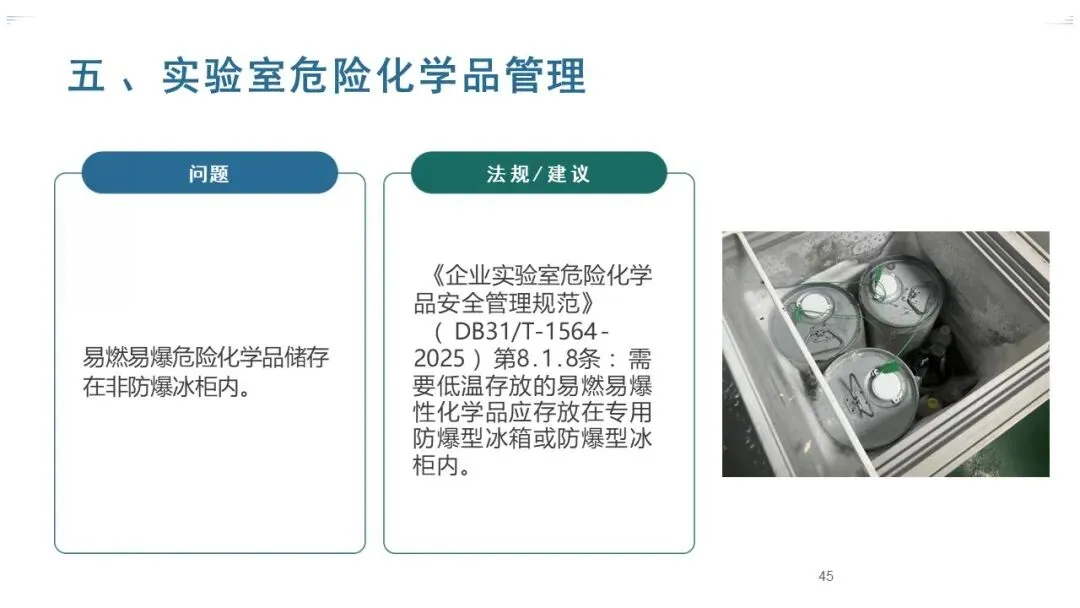 五、实验室危险化学品管理

问题

易燃易爆危险化学品储存在非防爆冰柜内。

法规/建议

《企业实验室危险化学品安全管理规范》（DB31/T-1564-2025）第8.1.8条：需要低温存放的易燃易爆性化学品应存放在专用防爆型冰箱或防爆型冰柜内。

45